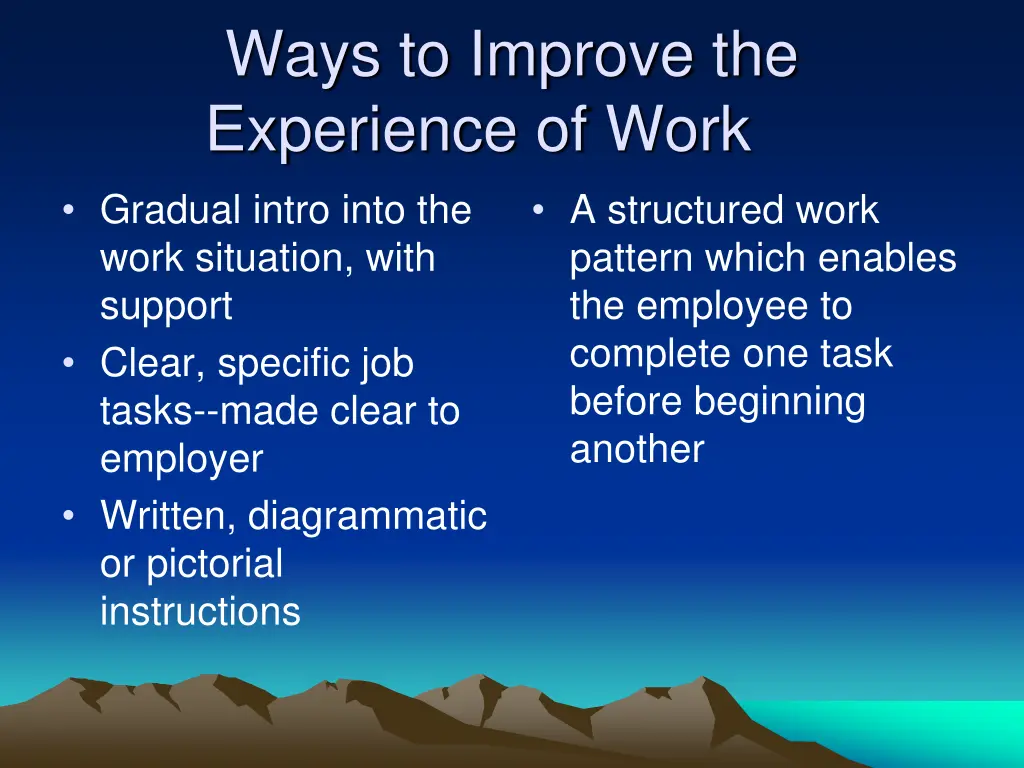 Ways to Improve the Experience of Work

• Gradual intro into the work situation, with support
• Clear, specific job tasks--made clear to employer
• Written, diagrammatic or pictorial instructions

• A structured work pattern which enables the employee to complete one task before beginning another